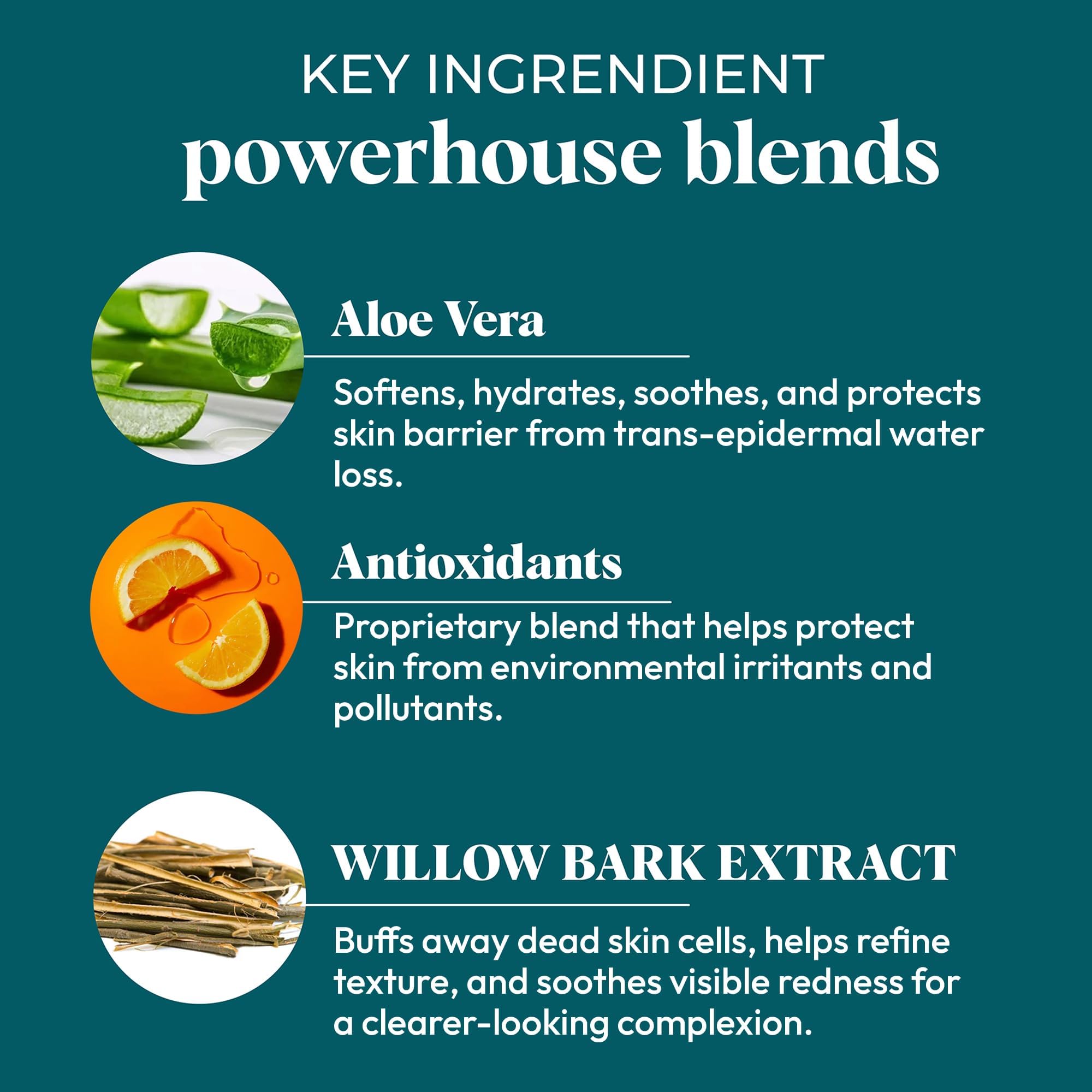 KEY INGRENDIENT
powerhouse blends

Aloe Vera

Softens, hydrates, soothes, and protects skin barrier from trans-epidermal water loss.

Antioxidants

Proprietary blend that helps protect skin from environmental irritants and pollutants.

WILLOW BARK EXTRACT

Buffs away dead skin cells, helps refine texture, and soothes visible redness for a clearer-looking complexion.